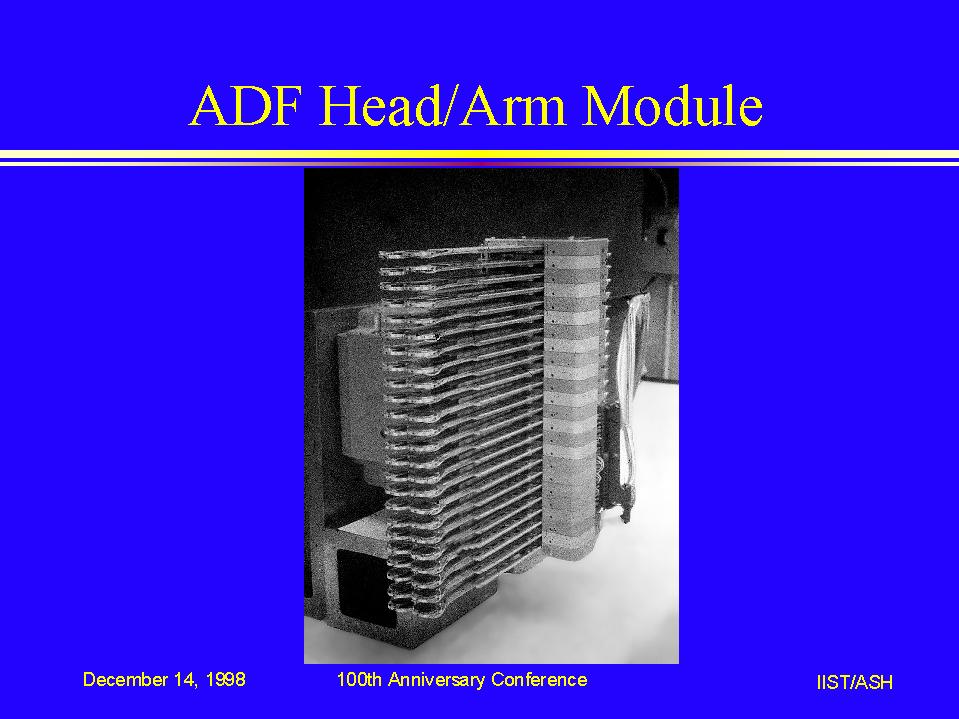 ADF Head/Arm Module

December 14, 1998

100th Anniversary Conference

IIST/ASH